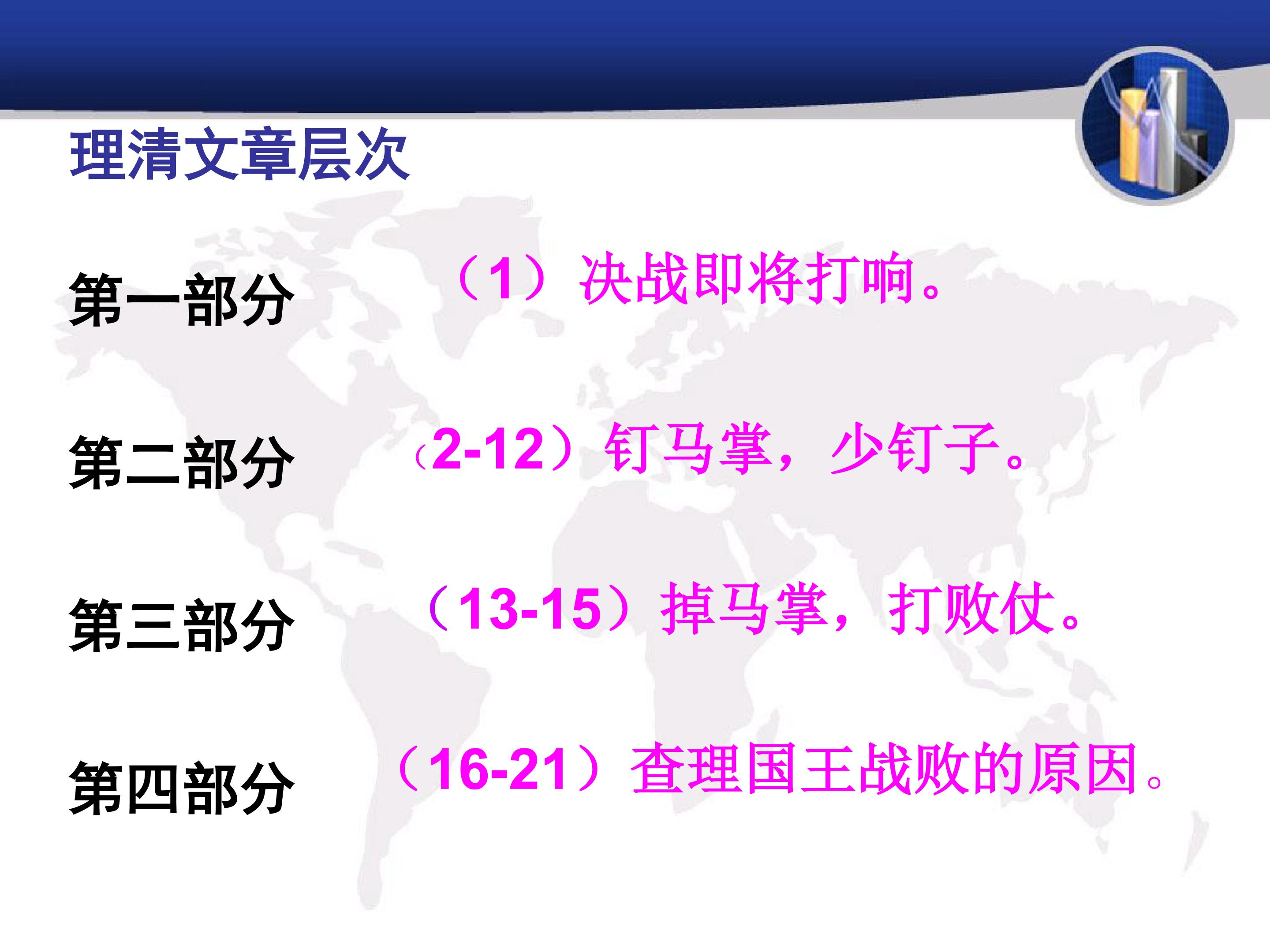 理清文章层次

第一部分 （1）决战即将打响。

第二部分 （2-12）钉马掌，少钉子。

第三部分 （13-15）掉马掌，打败仗。

第四部分 （16-21）查理国王战败的原因。